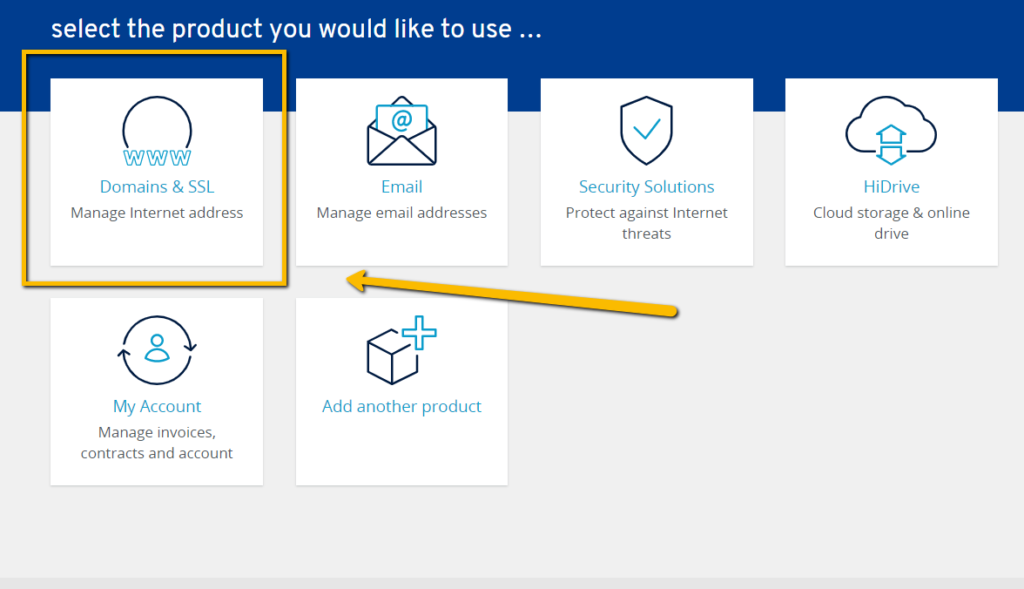 select the product you would like to use ...

www
Domains & SSL
Manage Internet address

@
Email
Manage email addresses

Security Solutions
Protect against Internet threats

HiDrive
Cloud storage & online drive

My Account
Manage invoices, contracts and account

Add another product